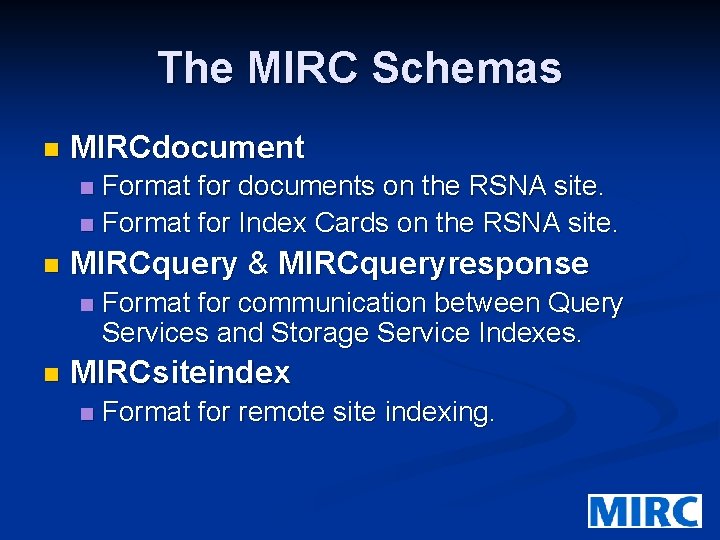 The MIRC Schemas

MIRCdocument

Format for documents on the RSNA site.

Format for Index Cards on the RSNA site.

MIRCquery & MIRCqueryresponse

Format for communication between Query Services and Storage Service Indexes.

MIRCsiteindex

Format for remote site indexing.

MIRC